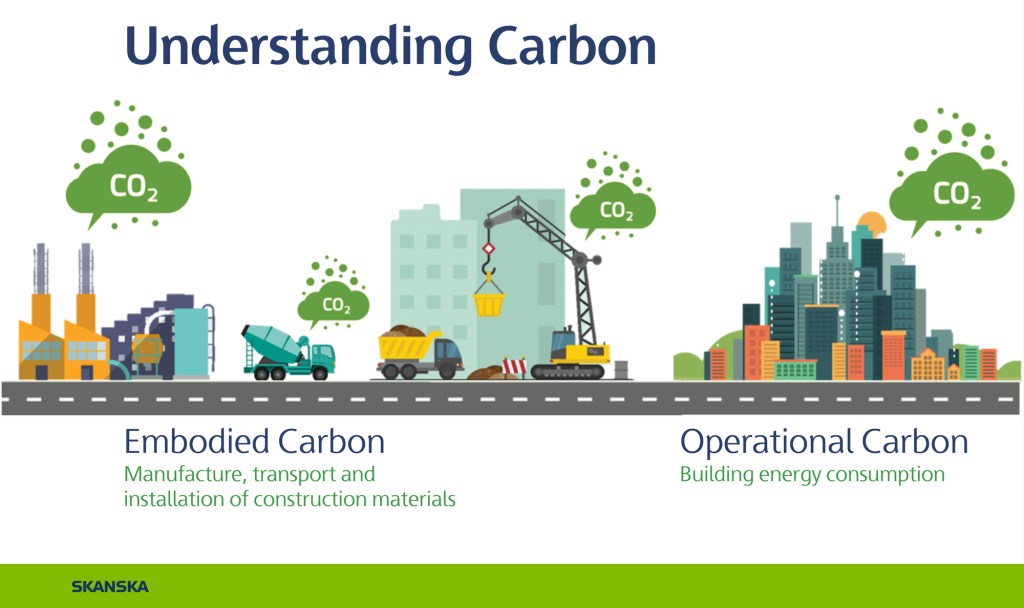 Understanding Carbon

$CO_2$

$CO_2$

$CO_2$

$CO_2$

Embodied Carbon
Manufacture, transport and installation of construction materials

Operational Carbon
Building energy consumption

SKANSKA